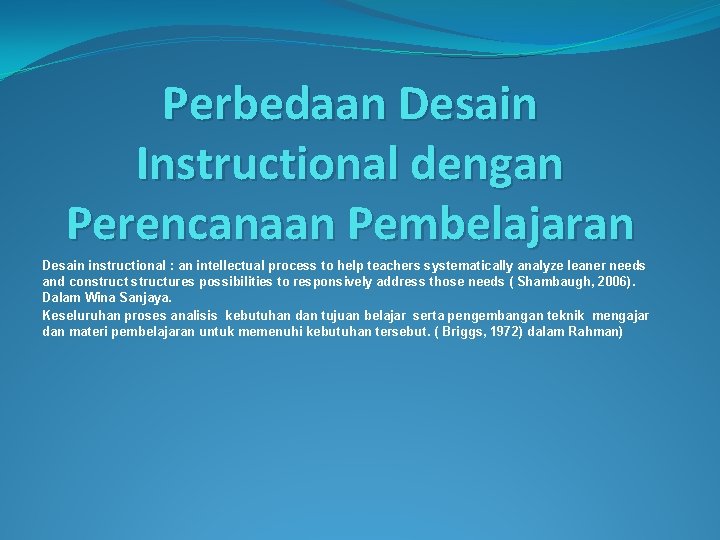 Perbedaan Desain Instructional dengan Perencanaan Pembelajaran

Desain instructional : an intellectual process to help teachers systematically analyze leaner needs and construct structures possibilities to responsively address those needs ( Shambaugh, 2006). Dalam Wina Sanjaya.

Keseluruhan proses analisis kebutuhan dan tujuan belajar serta pengembangan teknik mengajar dan materi pembelajaran untuk memenuhi kebutuhan tersebut. ( Briggs, 1972) dalam Rahman)